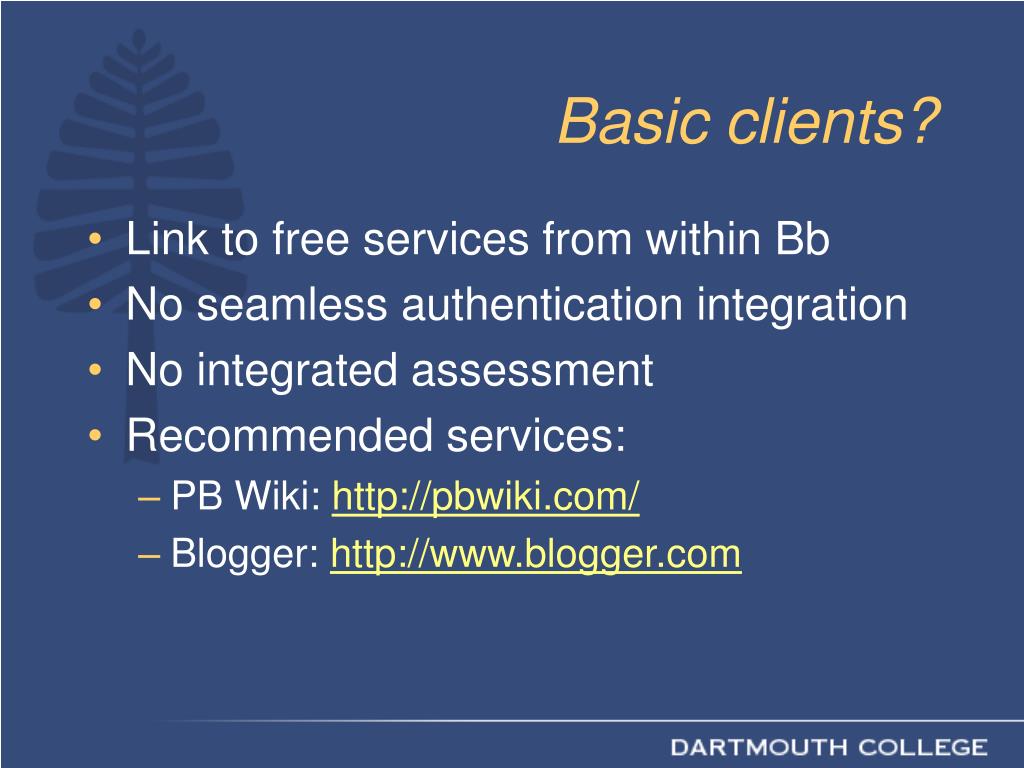 Basic clients?

• Link to free services from within Bb
• No seamless authentication integration
• No integrated assessment
• Recommended services:
– PB Wiki: http://pbwiki.com/
– Blogger: http://www.blogger.com

DARTMOUTH COLLEGE